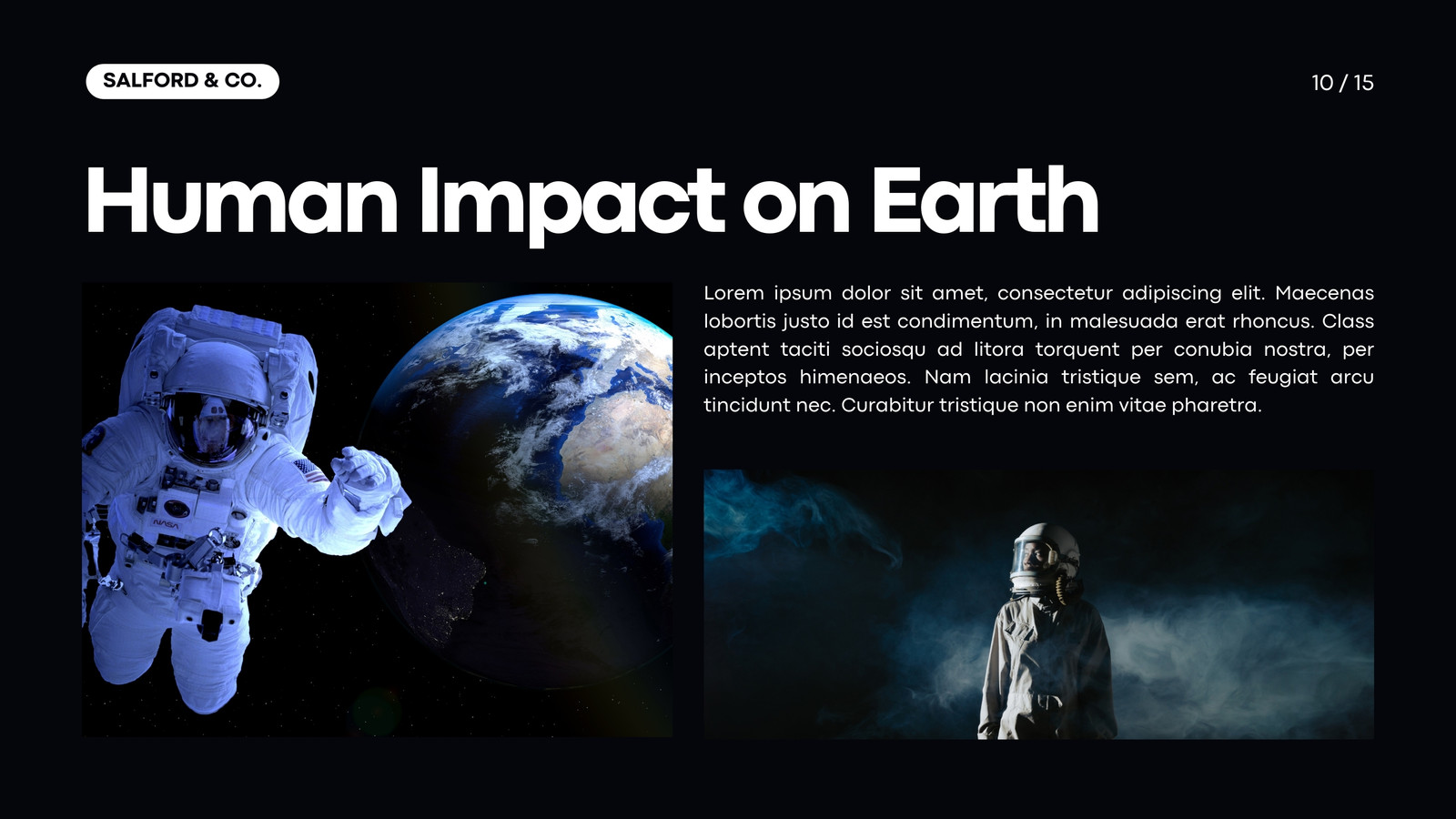 SALFORD & CO.

10 / 15

Human Impact on Earth

Lorem ipsum dolor sit amet, consectetur adipiscing elit. Maecenas lobortis justo id est condimentum, in malesuada erat rhoncus. Class aptent taciti sociosqu ad litora torquent per conubia nostra, per inceptos himenaeos. Nam lacinia tristique sem, ac feugiat arcu tincidunt nec. Curabitur tristique non enim vitae pharetra.

NASA